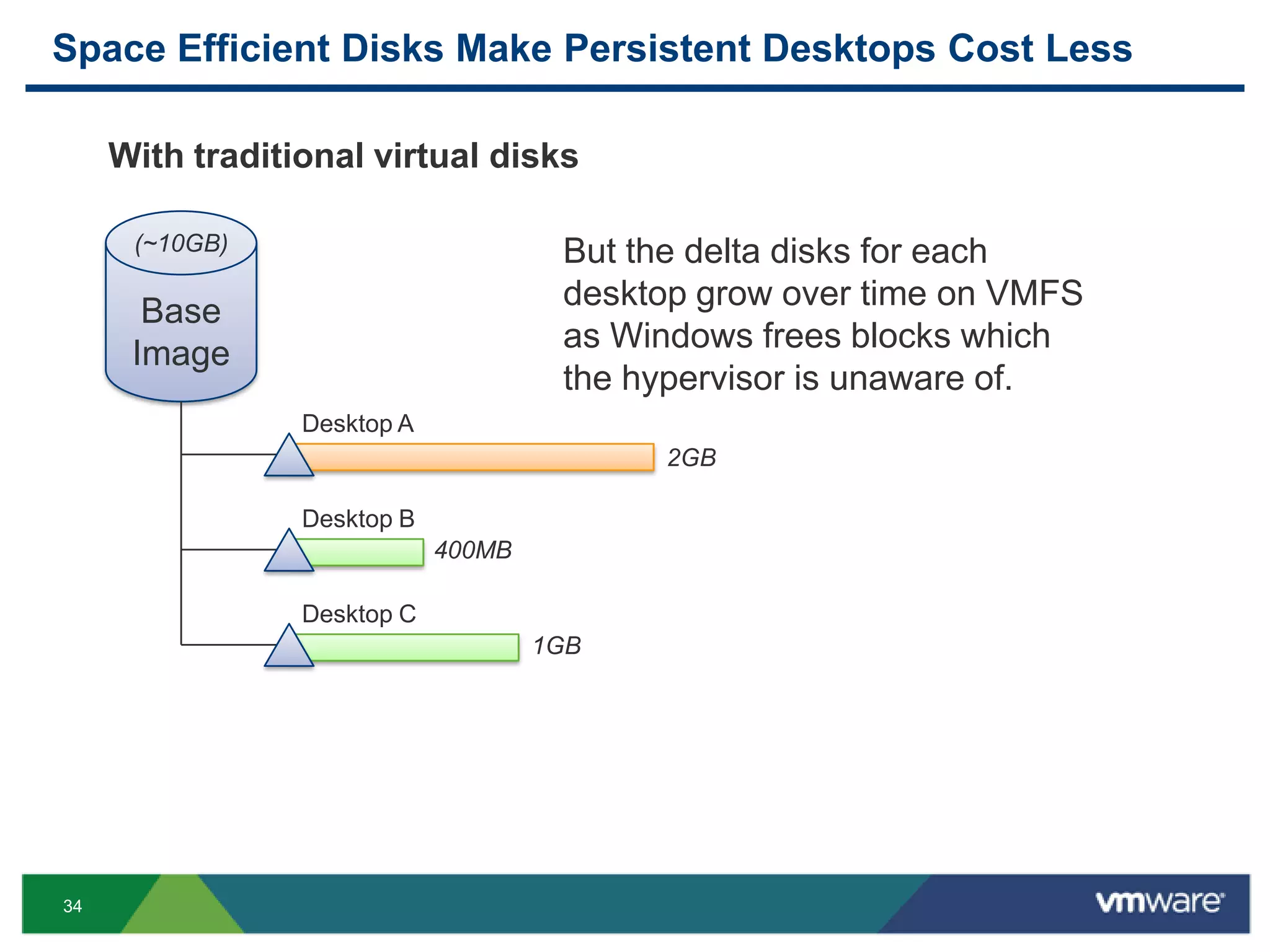 Space Efficient Disks Make Persistent Desktops Cost Less

With traditional virtual disks

(~10GB)

Base Image

But the delta disks for each desktop grow over time on VMFS as Windows frees blocks which the hypervisor is unaware of.

Desktop A

2GB

Desktop B

400MB

Desktop C

1GB

34

vmware